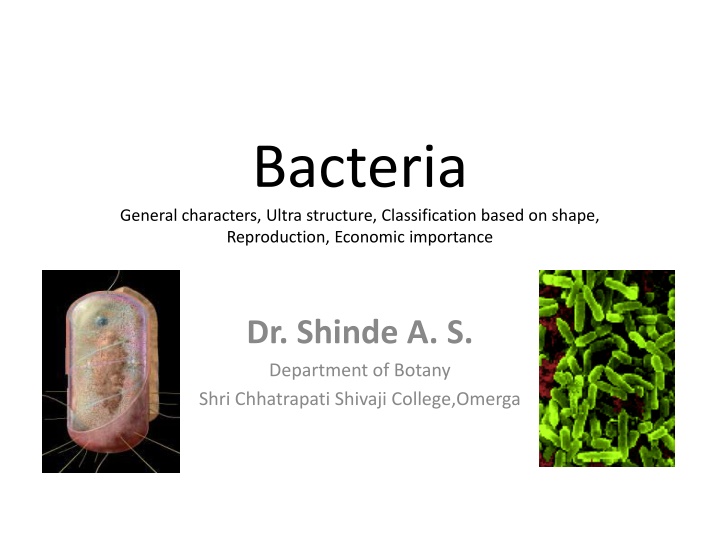 Bacteria

General characters, Ultra structure, Classification based on shape, Reproduction, Economic importance

Dr. Shinde A. S.

Department of Botany

Shri Chhatrapati Shivaji College,Omerga